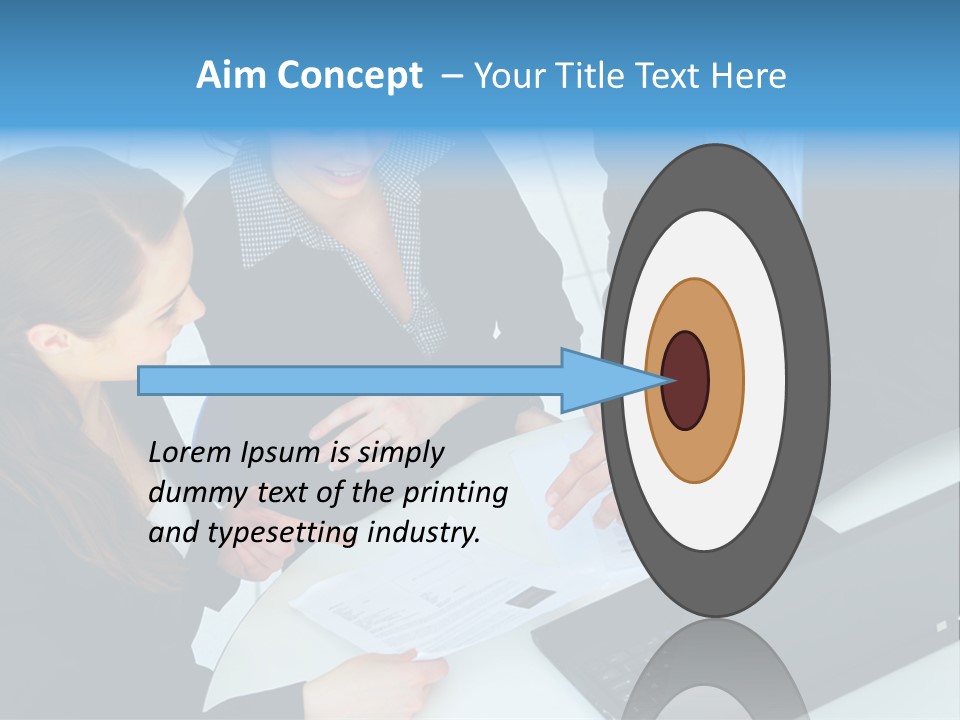 Aim Concept – Your Title Text Here

Lorem Ipsum is simply dummy text of the printing and typesetting industry.